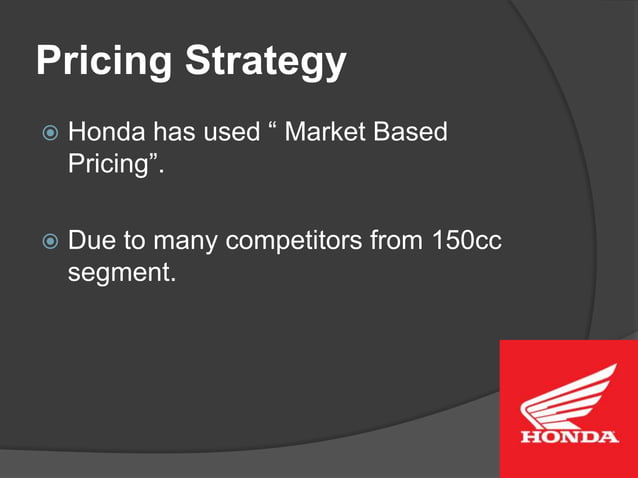 Pricing Strategy

Honda has used “ Market Based Pricing”.

Due to many competitors from 150cc segment.

HONDA